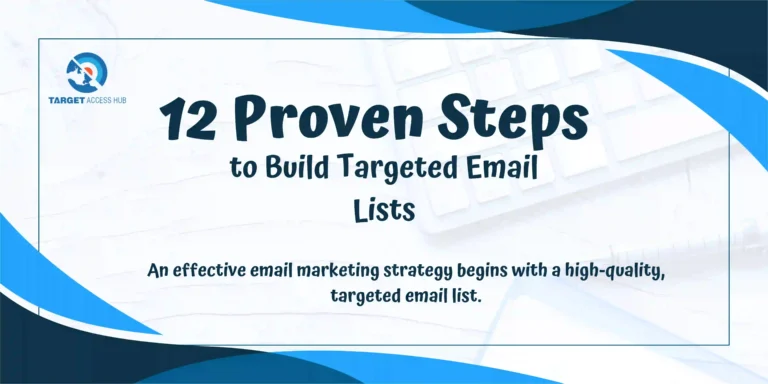 TARGET ACCESS HUB

12 Proven Steps
to Build Targeted Email Lists

An effective email marketing strategy begins with a high-quality, targeted email list.